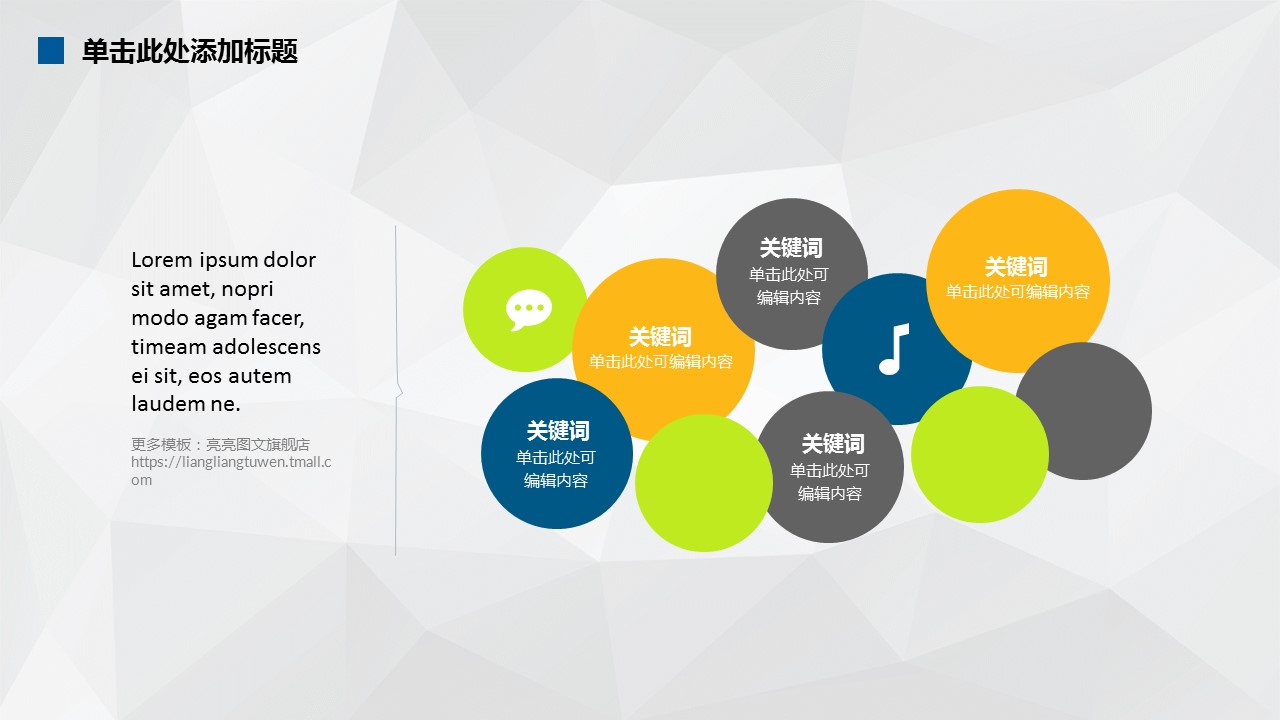 单击此处添加标题

Lorem ipsum dolor sit amet, nopri modo agam facer, timeam adolescens ei sit, eos autem laudem ne.

更多模板：亮亮图文旗舰店
https://liangliangtuwen.tmall.com

关键词
单击此处可编辑内容

关键词
单击此处可编辑内容

关键词
单击此处可编辑内容

关键词
单击此处可编辑内容

关键词
单击此处可编辑内容